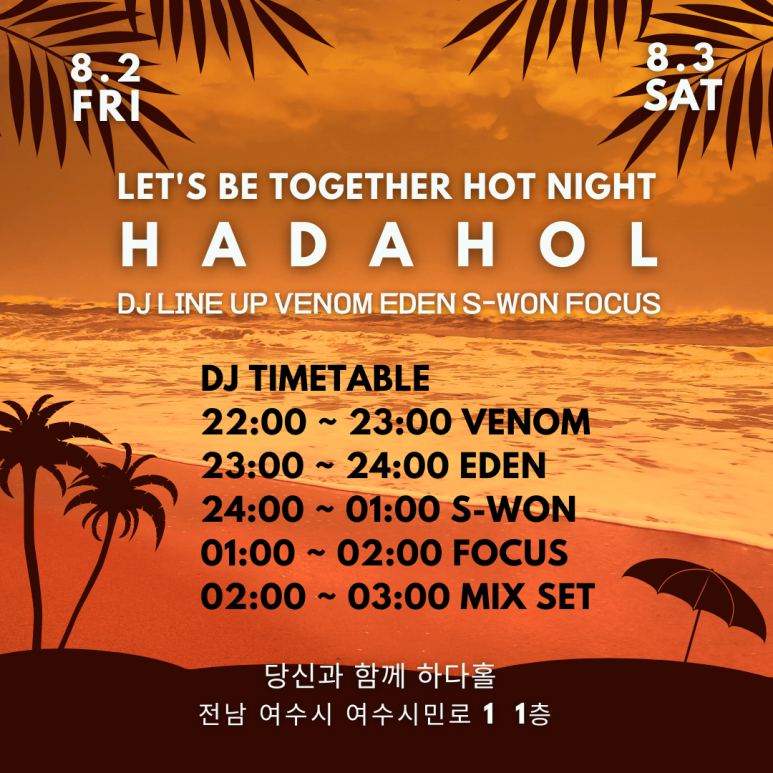 8.2
FRI

8.3
SAT

LET'S BE TOGETHER HOT NIGHT
HADAHOL
DJ LINE UP VENOM EDEN S-WON FOCUS

DJ TIMETABLE
22:00 ~ 23:00 VENOM
23:00 ~ 24:00 EDEN
24:00 ~ 01:00 S-WON
01:00 ~ 02:00 FOCUS
02:00 ~ 03:00 MIX SET

당신과 함께 하다홀
전남 여수시 여수시민로 1 1층